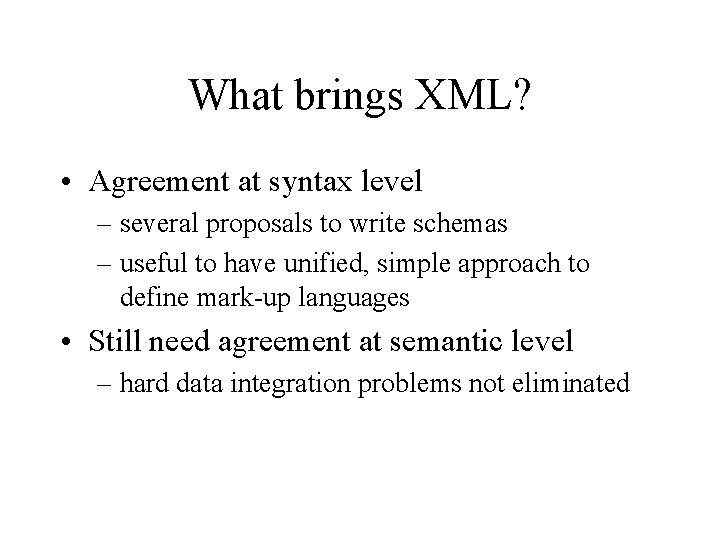 What brings XML?

• Agreement at syntax level
– several proposals to write schemas
– useful to have unified, simple approach to define mark-up languages

• Still need agreement at semantic level
– hard data integration problems not eliminated